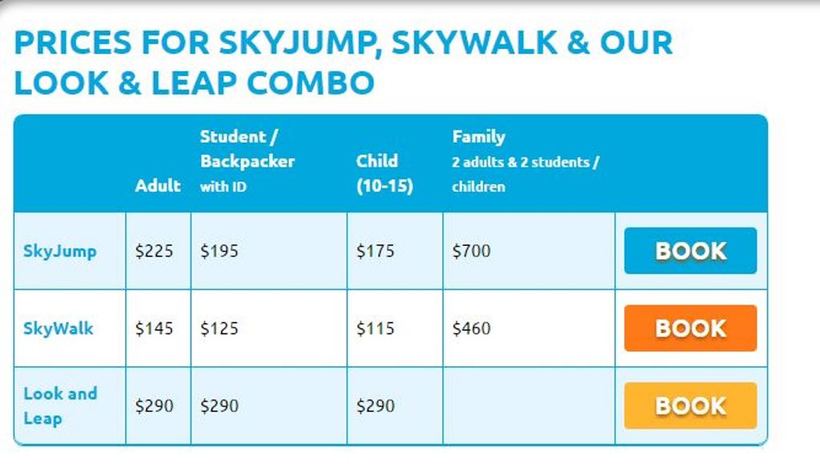 PRICES FOR SKYJUMP, SKYWALK & OUR LOOK & LEAP COMBO

| | Adult | Student / Backpacker with ID | Child (10-15) | Family 2 adults & 2 students / children | |
|---|---|---|---|---|---|
| SkyJump | \$225 | \$195 | \$175 | \$700 | BOOK |
| SkyWalk | \$145 | \$125 | \$115 | \$460 | BOOK |
| Look and Leap | \$290 | \$290 | \$290 | | BOOK |